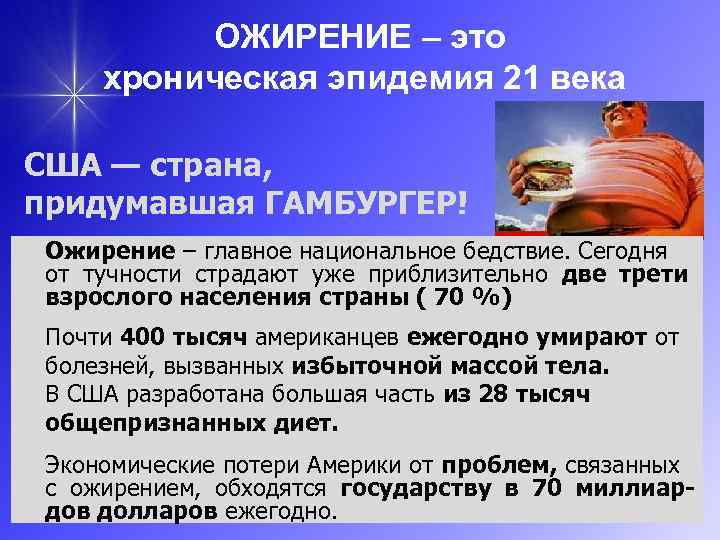 ОЖИРЕНИЕ – это хроническая эпидемия 21 века

США — страна, придумавшая ГАМБУРГЕР!

Ожирение – главное национальное бедствие. Сегодня от тучности страдают уже приблизительно две трети взрослого населения страны ( 70 %)

Почти 400 тысяч американцев ежегодно умирают от болезней, вызванных избыточной массой тела.
В США разработана большая часть из 28 тысяч общепризнанных диет.

Экономические потери Америки от проблем, связанных с ожирением, обходятся государству в 70 миллиардов долларов ежегодно.